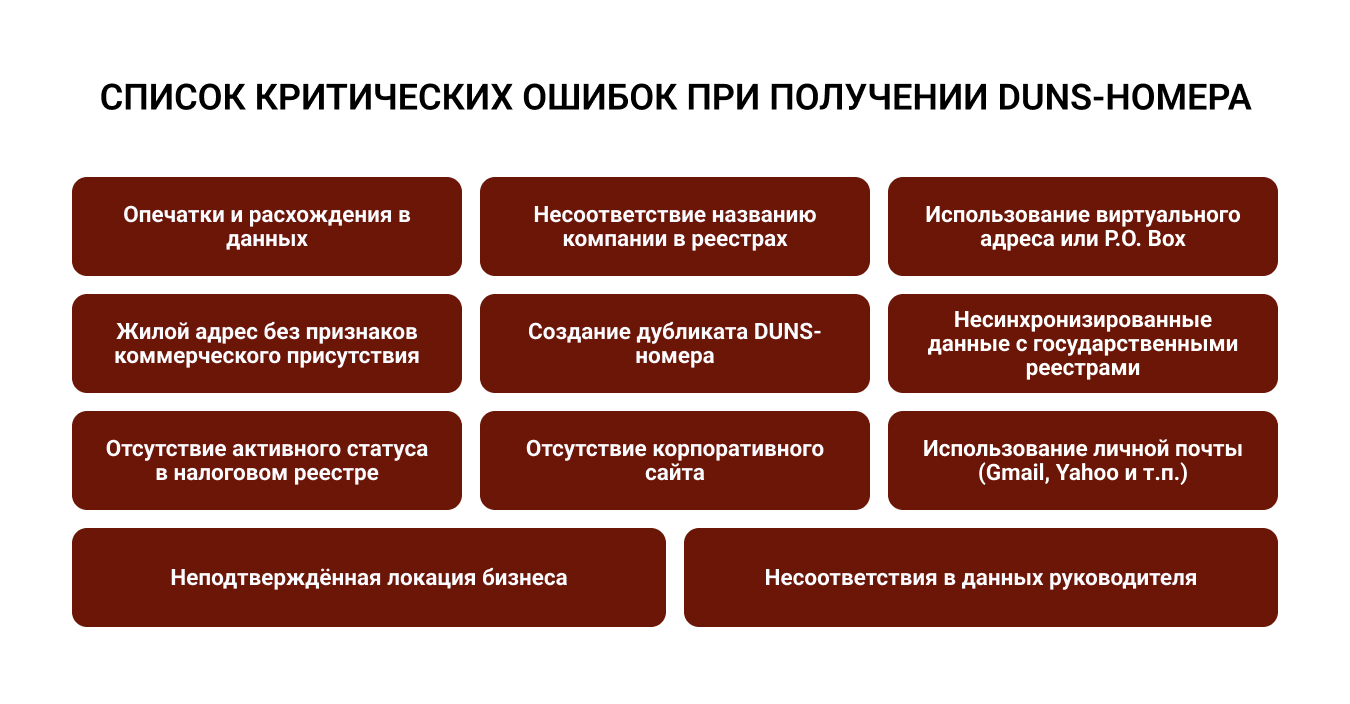 СПИСОК КРИТИЧЕСКИХ ОШИБОК ПРИ ПОЛУЧЕНИИ DUNS-НОМЕРА

Опечатки и расхождения в данных

Несоответствие названию компании в реестрах

Использование виртуального адреса или P.O. Box

Жилой адрес без признаков коммерческого присутствия

Создание дубликата DUNS-номера

Несинхронизированные данные с государственными реестрами

Отсутствие активного статуса в налоговом реестре

Отсутствие корпоративного сайта

Использование личной почты (Gmail, Yahoo и т.п.)

Неподтверждённая локация бизнеса

Несоответствия в данных руководителя